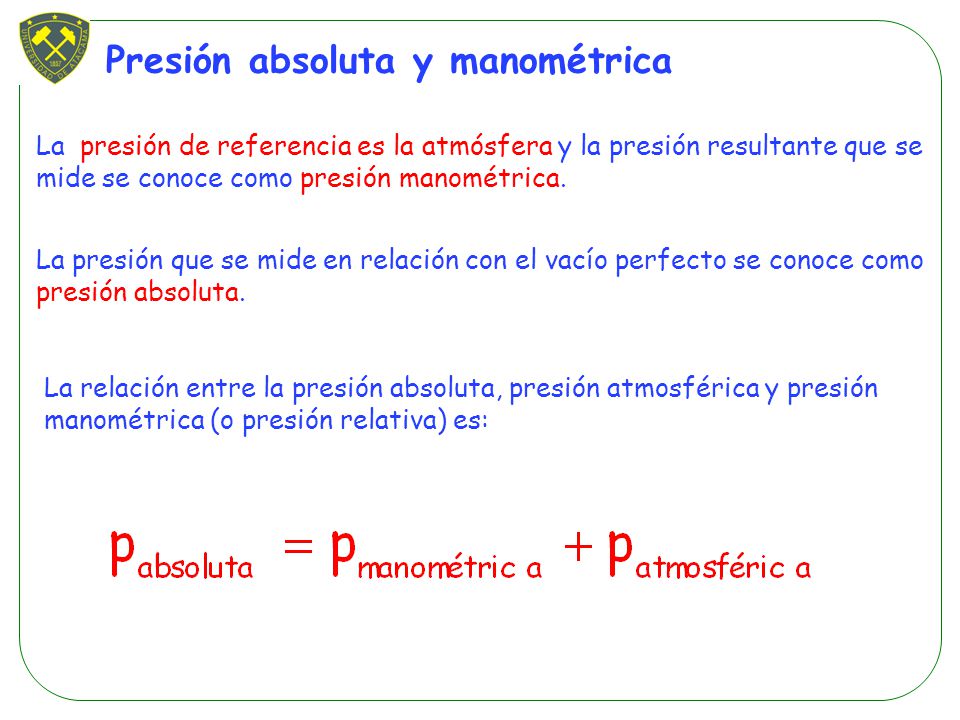 UNIVERSIDAD DE ATACAMA 1857

Presión absoluta y manométrica

La presión de referencia es la atmósfera y la presión resultante que se mide se conoce como presión manométrica.

La presión que se mide en relación con el vacío perfecto se conoce como presión absoluta.

La relación entre la presión absoluta, presión atmosférica y presión manométrica (o presión relativa) es:

$p_{absoluta} = p_{manométric\ a} + p_{atmosféric\ a}$